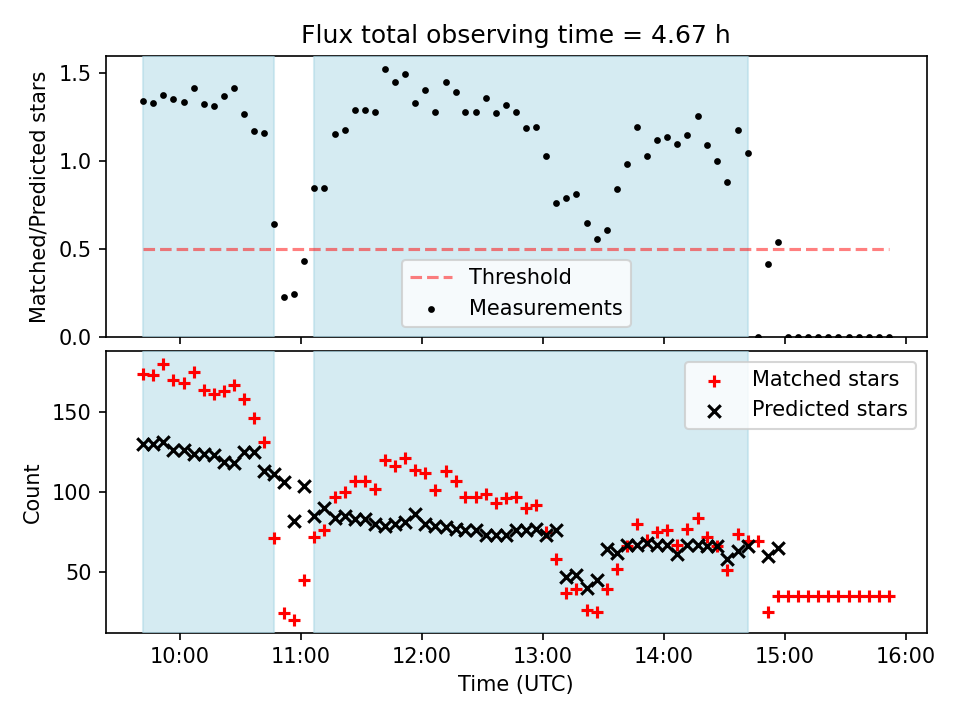 Flux total observing time = 4.67 h

Matched/Predicted stars

1.5
1.0
0.5
0.0

Threshold
Measurements

Count

150
100
50

Matched stars
Predicted stars

10:00
11:00
12:00
13:00
14:00
15:00
16:00

Time (UTC)